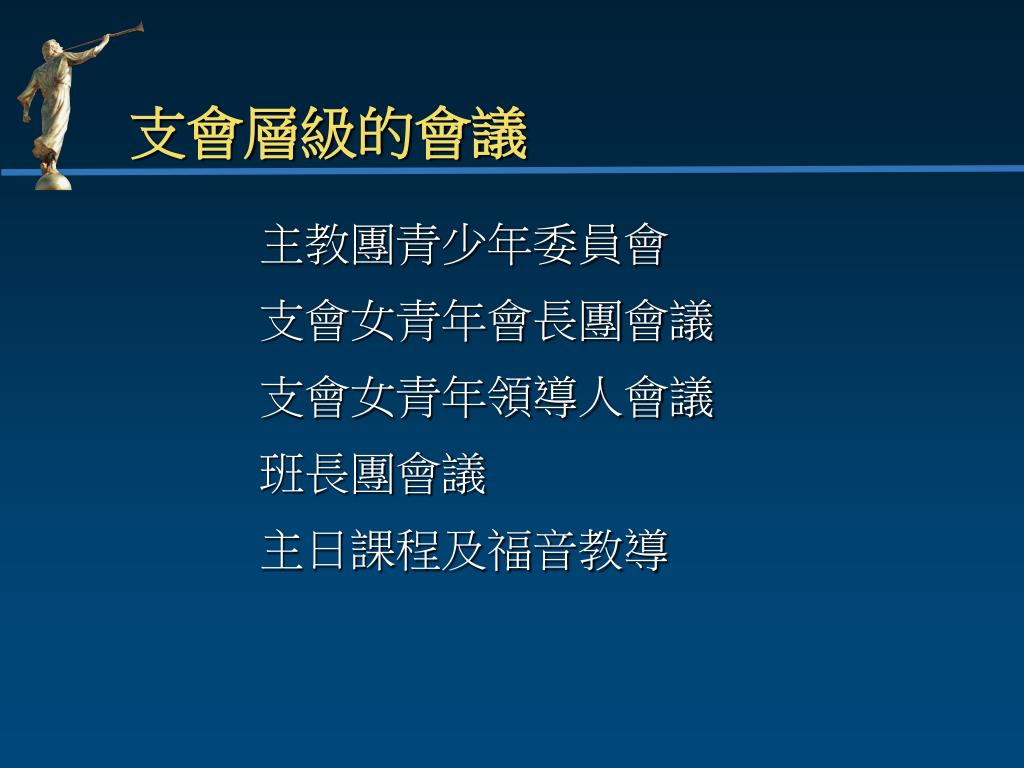 支會層級的會議

主教團青少年委員會

支會女青年會長團會議

支會女青年領導人會議

班長團會議

主日課程及福音教導